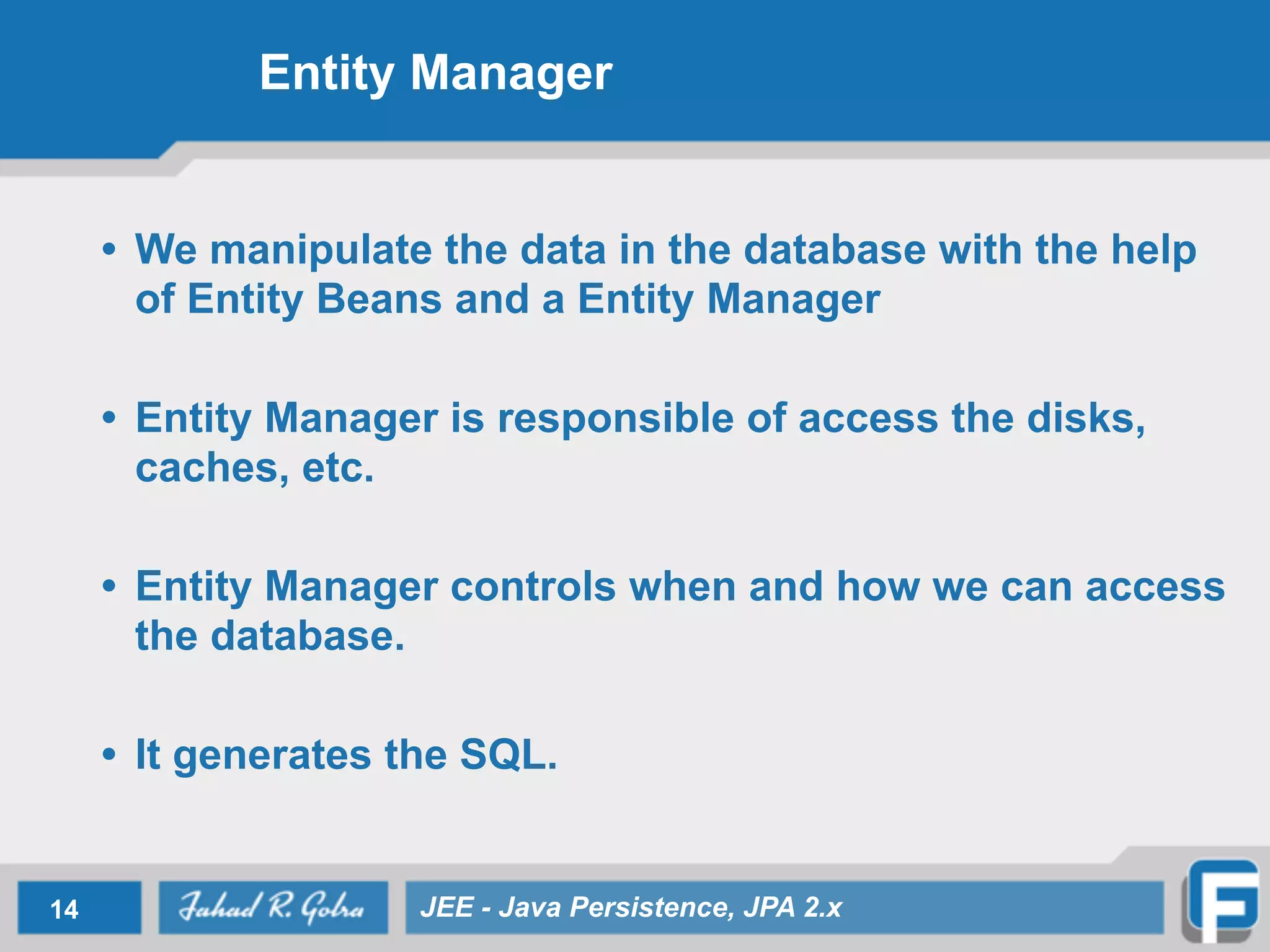 Entity Manager

• We manipulate the data in the database with the help of Entity Beans and a Entity Manager

• Entity Manager is responsible of access the disks, caches, etc.

• Entity Manager controls when and how we can access the database.

• It generates the SQL.

14

Fahad R. Golra

JEE - Java Persistence, JPA 2.x